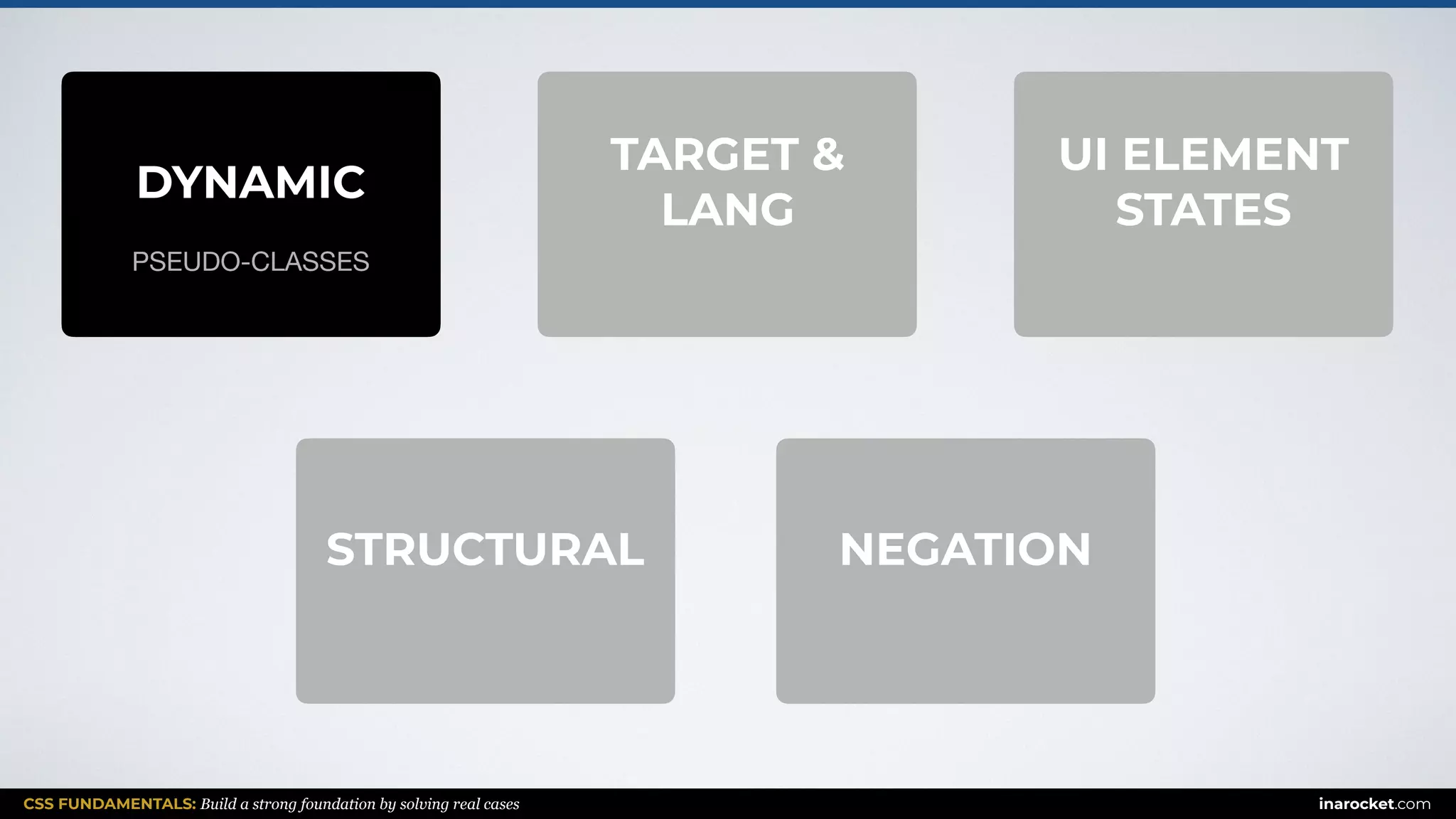 DYNAMIC

PSEUDO-CLASSES

TARGET & LANG

UI ELEMENT STATES

STRUCTURAL

NEGATION

CSS FUNDAMENTALS: Build a strong foundation by solving real cases

inarocket.com